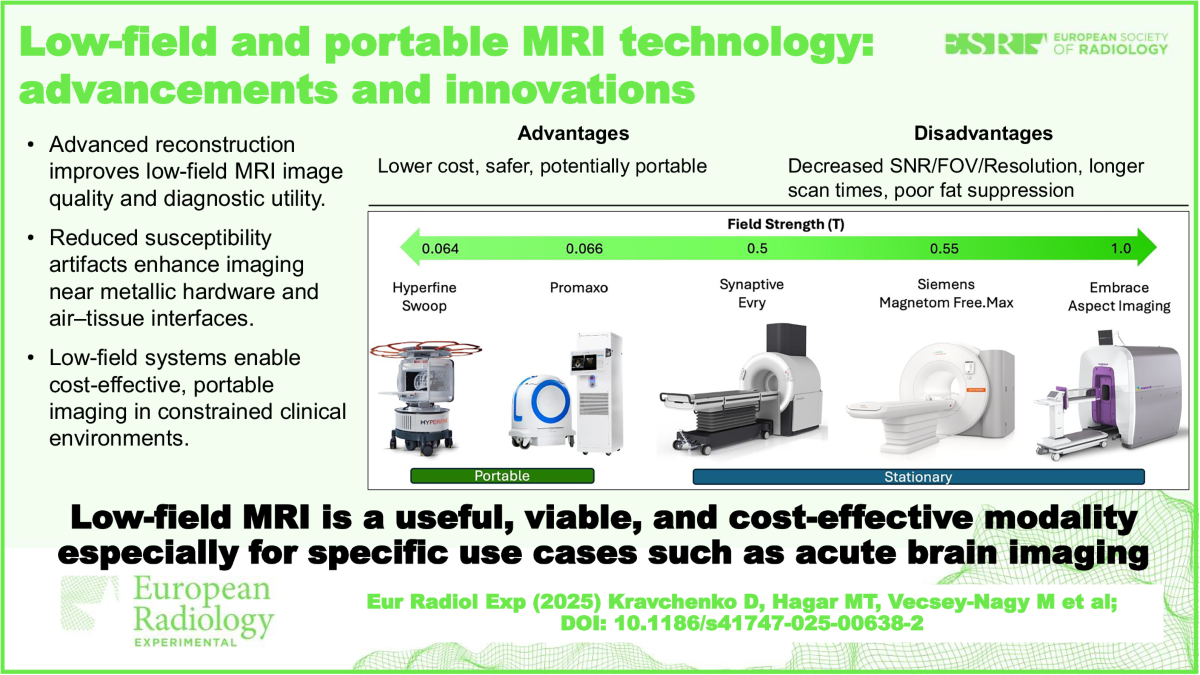 Low-field and portable MRI technology: advancements and innovations

ESR EUROPEAN SOCIETY OF RADIOLOGY

• Advanced reconstruction improves low-field MRI image quality and diagnostic utility.

• Reduced susceptibility artifacts enhance imaging near metallic hardware and air–tissue interfaces.

• Low-field systems enable cost-effective, portable imaging in constrained clinical environments.

Advantages

Lower cost, safer, potentially portable

Disadvantages

Decreased SNR/FOV/Resolution, longer scan times, poor fat suppression

Field Strength (T)

0.064 0.066 0.5 0.55 1.0

Hyperfine Swoop

Promaxo

Synaptive Evry

Siemens Magnetom Free.Max

Embrace Aspect Imaging

HYPERFINE

Portable

Stationary

Low-field MRI is a useful, viable, and cost-effective modality especially for specific use cases such as acute brain imaging

European Radiology EXPERIMENTAL

Eur Radiol Exp (2025) Kravchenko D, Hagar MT, Vecsey-Nagy M et al; DOI: 10.1186/s41747-025-00638-2